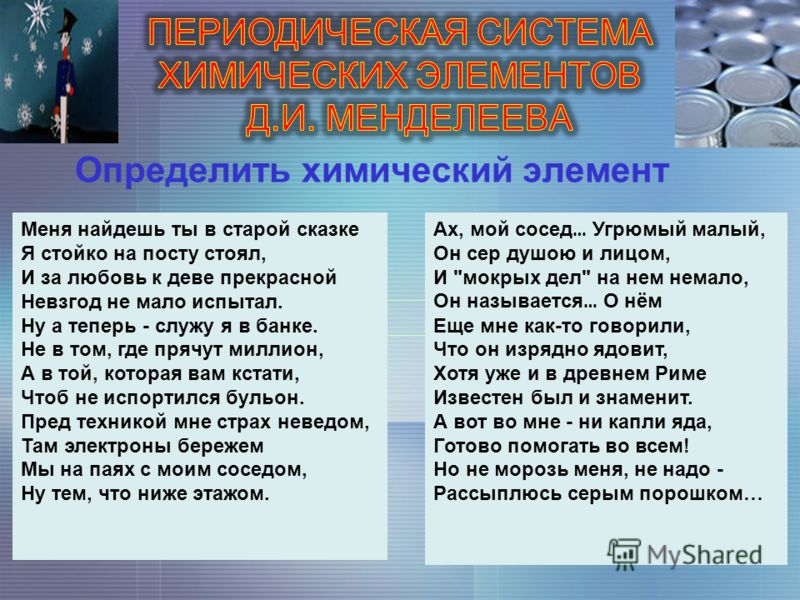 ПЕРИОДИЧЕСКАЯ СИСТЕМА ХИМИЧЕСКИХ ЭЛЕМЕНТОВ Д.И. МЕНДЕЛЕЕВА

Определить химический элемент

Меня найдешь ты в старой сказке
Я стойко на посту стоял,
И за любовь к деве прекрасной
Невзгод не мало испытал.
Ну а теперь - служу я в банке.
Не в том, где прячут миллион,
А в той, которая вам кстати,
Чтоб не испортился бульон.
Пред техникой мне страх неведом,
Там электроны бережем
Мы на паях с моим соседом,
Ну тем, что ниже этажом.

Ах, мой сосед... Угрюмый малый,
Он сер душою и лицом,
И "мокрых дел" на нем немало,
Он называется... О нём
Еще мне как-то говорили,
Что он изрядно ядовит,
Хотя уже и в древнем Риме
Известен был и знаменит.
А вот во мне - ни капли яда,
Готово помогать во всем!
Но не морозь меня, не надо -
Рассыплюсь серым порошком...

MyShared